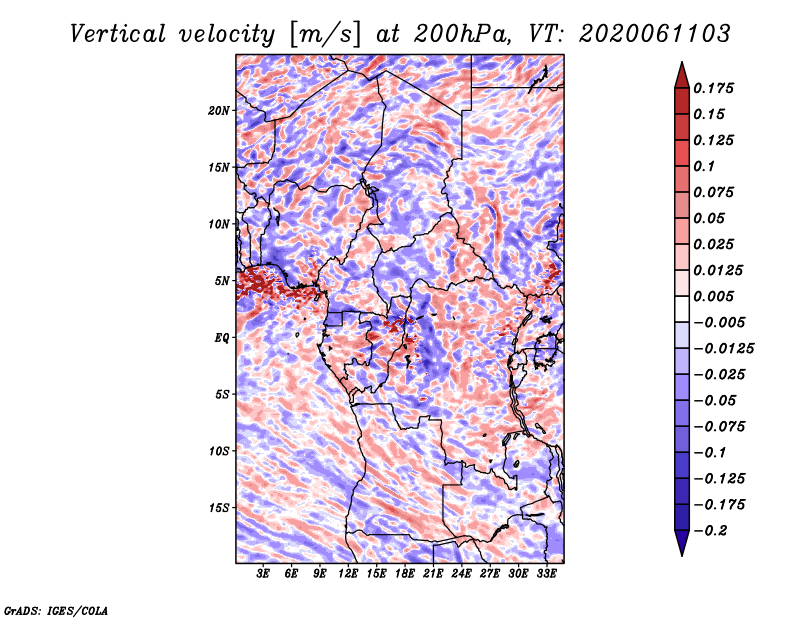 Vertical velocity [m/s] at 200hPa, VT: 2020061103

20N
15N
10N
5N
EQ
5S
10S
15S

3E 6E 9E 12E 15E 18E 21E 24E 27E 30E 33E

0.175
0.15
0.125
0.1
0.075
0.05
0.025
0.0125
0.005
−0.005
−0.0125
−0.025
−0.05
−0.075
−0.1
−0.125
−0.175
−0.2

GrADS: IGES/COLA